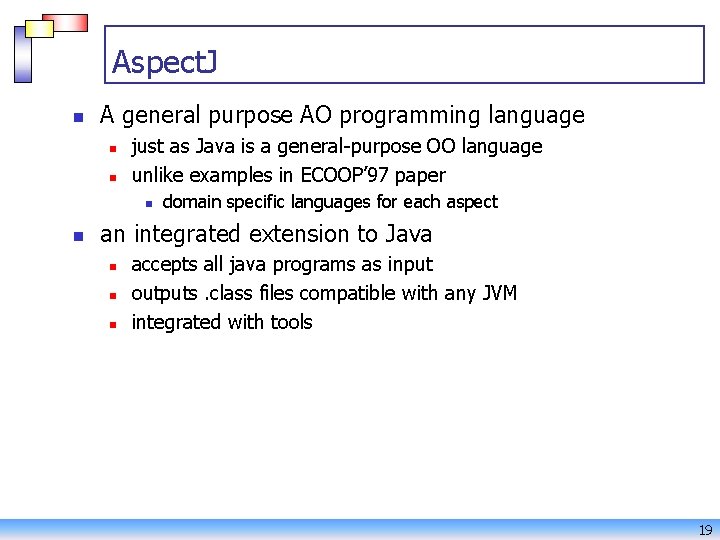 AspectJ

- A general purpose AO programming language
  - just as Java is a general-purpose OO language
  - unlike examples in ECOOP'97 paper
    - domain specific languages for each aspect
- an integrated extension to Java
  - accepts all java programs as input
  - outputs .class files compatible with any JVM
  - integrated with tools

19